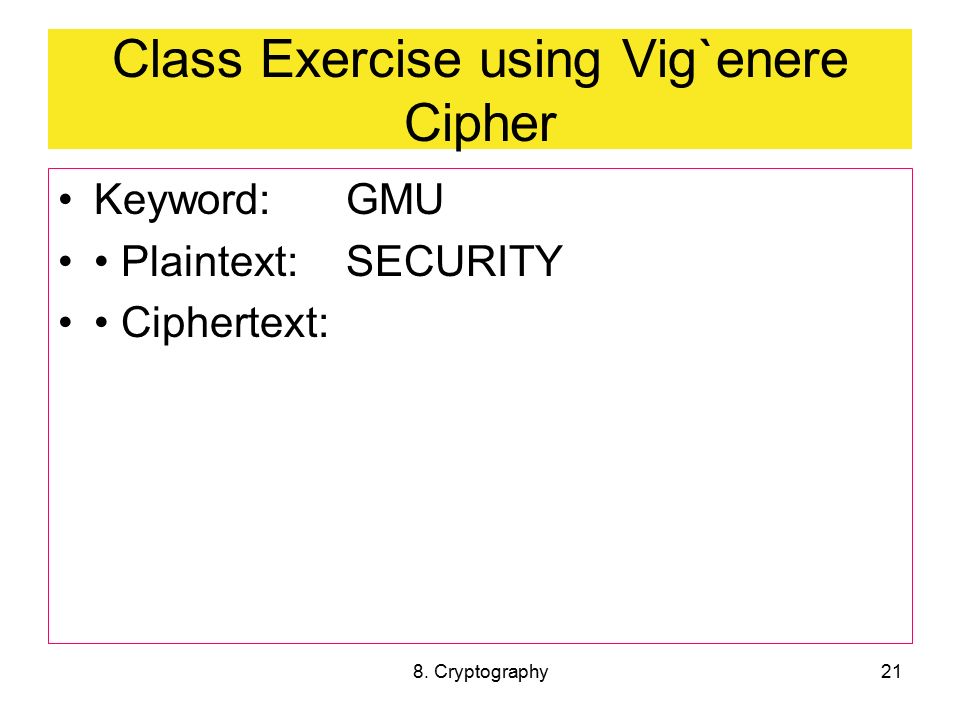 Class Exercise using Vig`enere Cipher

• Keyword: GMU
• • Plaintext: SECURITY
• • Ciphertext:

8. Cryptography

21